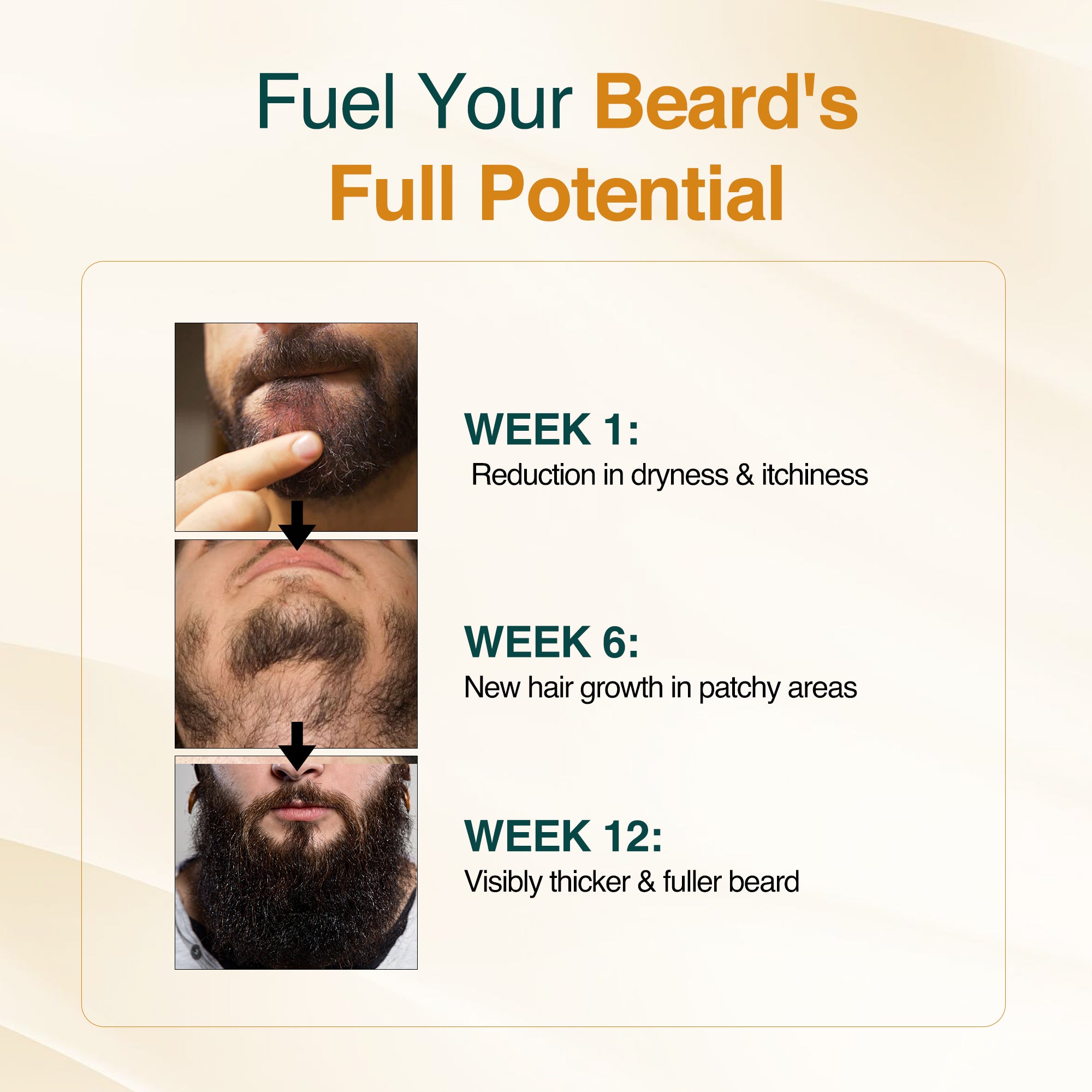 Fuel Your Beard's Full Potential

WEEK 1:
Reduction in dryness & itchiness

WEEK 6:
New hair growth in patchy areas

WEEK 12:
Visibly thicker & fuller beard